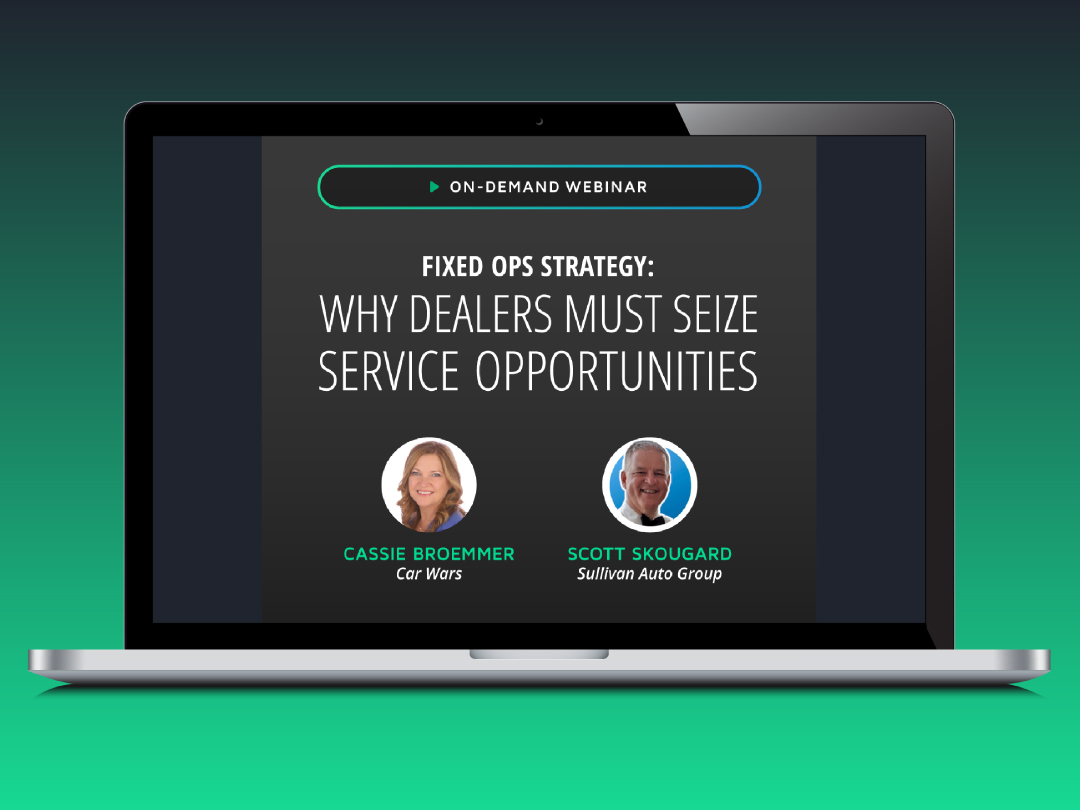 ON-DEMAND WEBINAR

FIXED OPS STRATEGY:
WHY DEALERS MUST SEIZE SERVICE OPPORTUNITIES

CASSIE BROEMMER
Car Wars

SCOTT SKOUGARD
Sullivan Auto Group